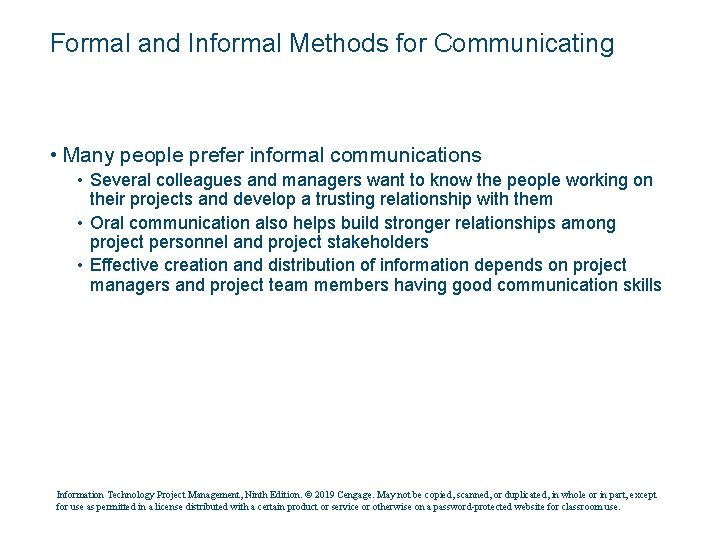 Formal and Informal Methods for Communicating

• Many people prefer informal communications
  • Several colleagues and managers want to know the people working on their projects and develop a trusting relationship with them
  • Oral communication also helps build stronger relationships among project personnel and project stakeholders
  • Effective creation and distribution of information depends on project managers and project team members having good communication skills

Information Technology Project Management, Ninth Edition. © 2019 Cengage. May not be copied, scanned, or duplicated, in whole or in part, except for use as permitted in a license distributed with a certain product or service or otherwise on a password-protected website for classroom use.